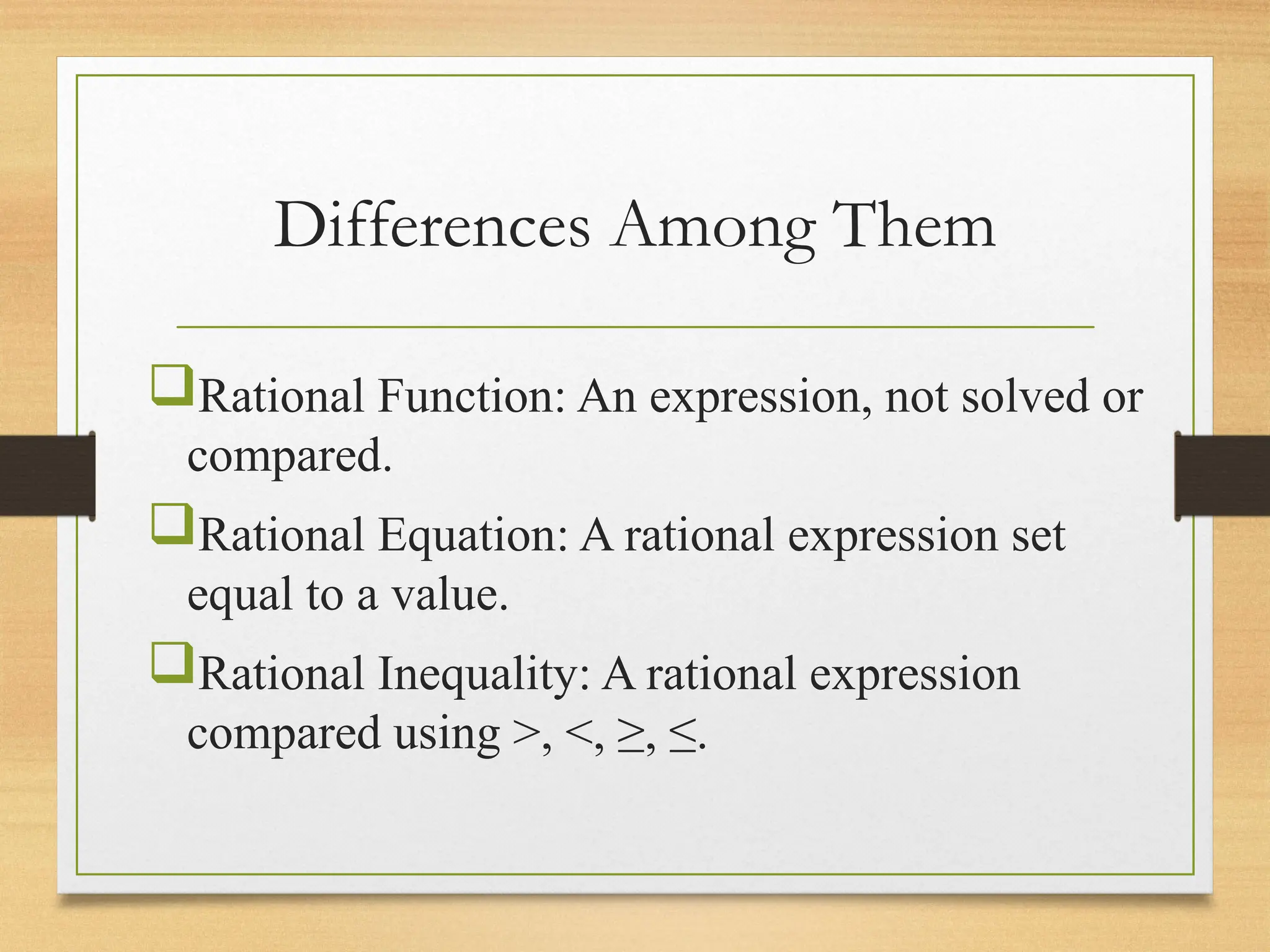 Differences Among Them

❑Rational Function: An expression, not solved or compared.

❑Rational Equation: A rational expression set equal to a value.

❑Rational Inequality: A rational expression compared using $>$, $<$, $\geq$, $\leq$.